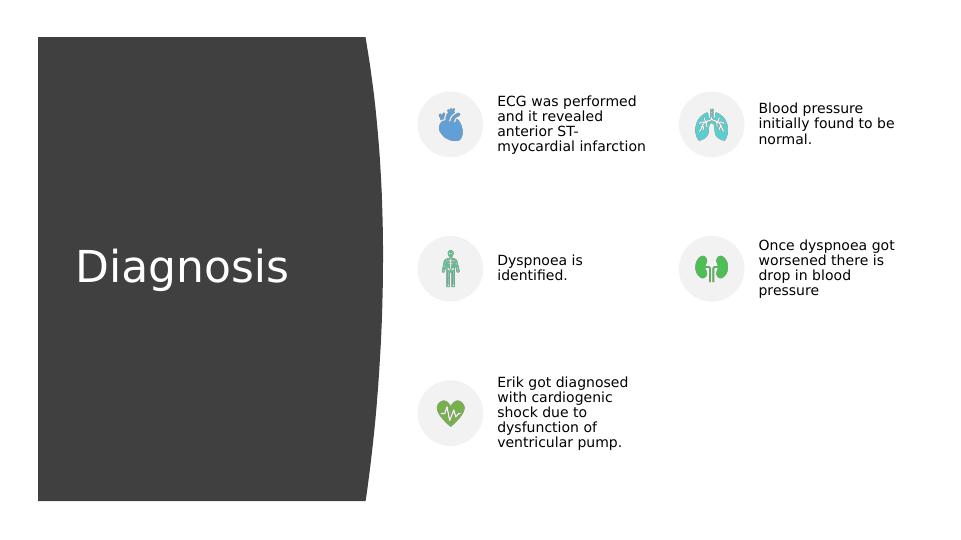 Diagnosis

ECG was performed and it revealed anterior ST-myocardial infarction

Blood pressure initially found to be normal.

Dyspnoea is identified.

Once dyspnoea got worsened there is drop in blood pressure

Erik got diagnosed with cardiogenic shock due to dysfunction of ventricular pump.